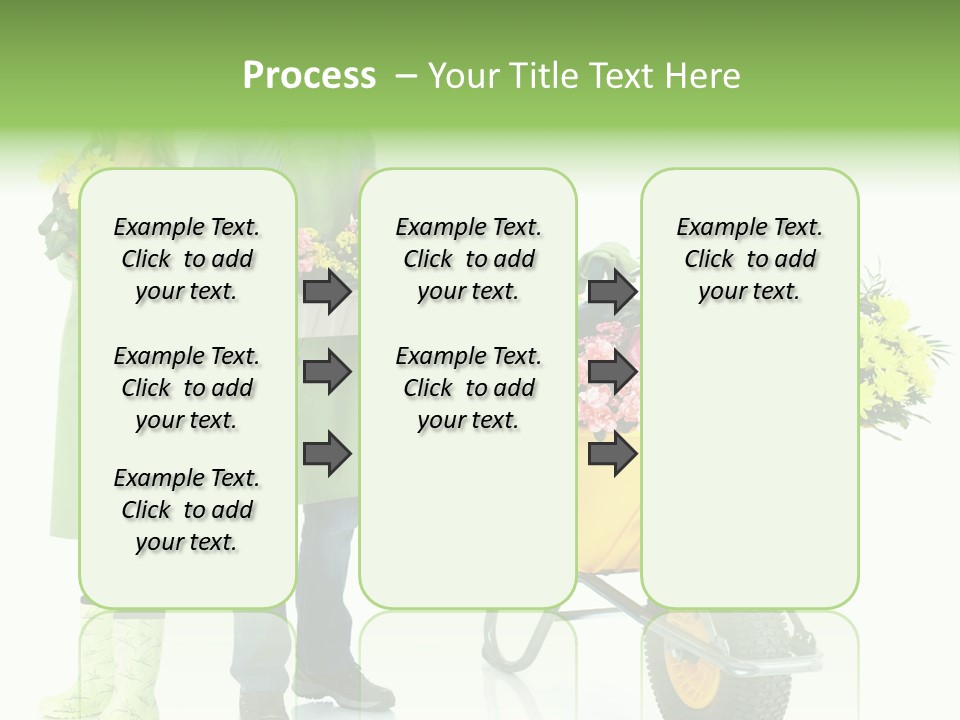 Process – Your Title Text Here

Example Text. Click to add your text.

Example Text. Click to add your text.

Example Text. Click to add your text.

Example Text. Click to add your text.

Example Text. Click to add your text.

Example Text. Click to add your text.